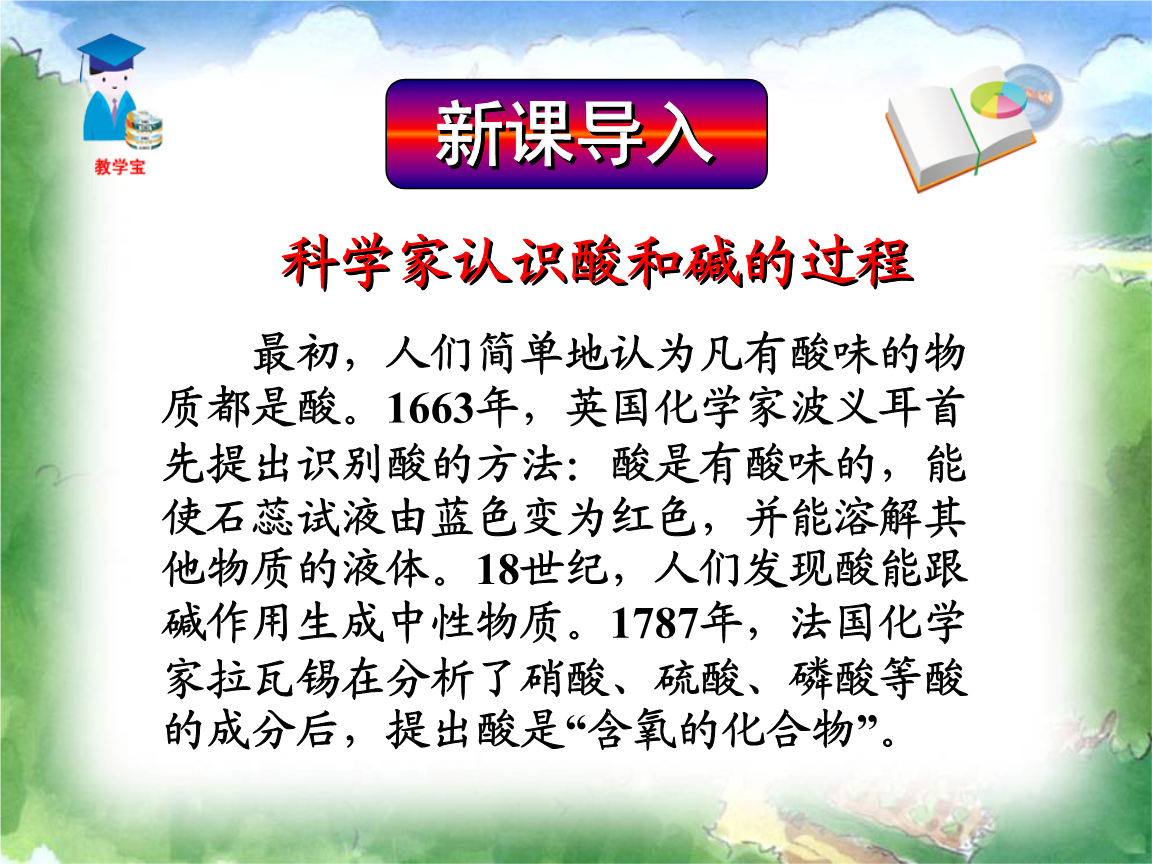 教学宝

新课导入

科学家认识酸和碱的过程

最初，人们简单地认为凡有酸味的物质都是酸。1663年，英国化学家波义耳首先提出识别酸的方法：酸是有酸味的，能使石蕊试液由蓝色变为红色，并能溶解其他物质的液体。18世纪，人们发现酸能跟碱作用生成中性物质。1787年，法国化学家拉瓦锡在分析了硝酸、硫酸、磷酸等酸的成分后，提出酸是“含氧的化合物”。